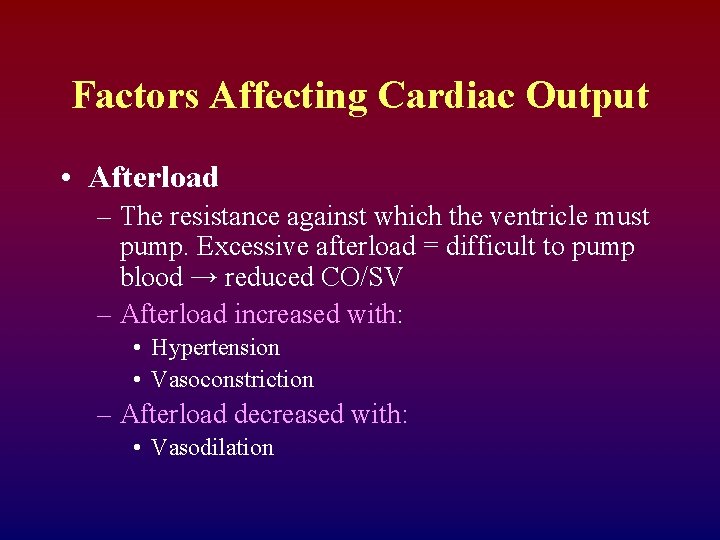 Factors Affecting Cardiac Output

• Afterload
  – The resistance against which the ventricle must pump. Excessive afterload = difficult to pump blood → reduced CO/SV
  – Afterload increased with:
    • Hypertension
    • Vasoconstriction
  – Afterload decreased with:
    • Vasodilation